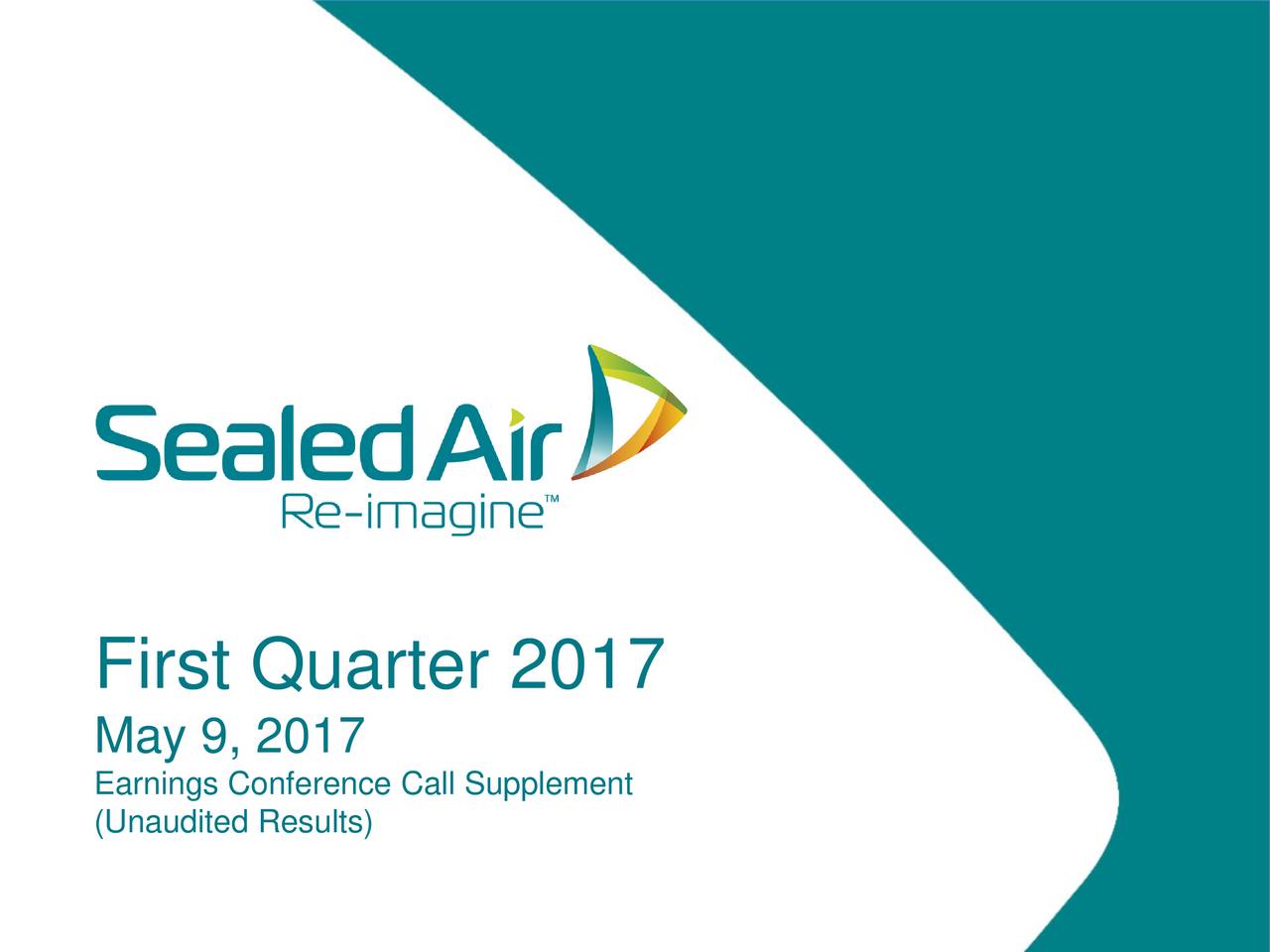 Sealed Air
Re-imagine™

First Quarter 2017
May 9, 2017
Earnings Conference Call Supplement
(Unaudited Results)